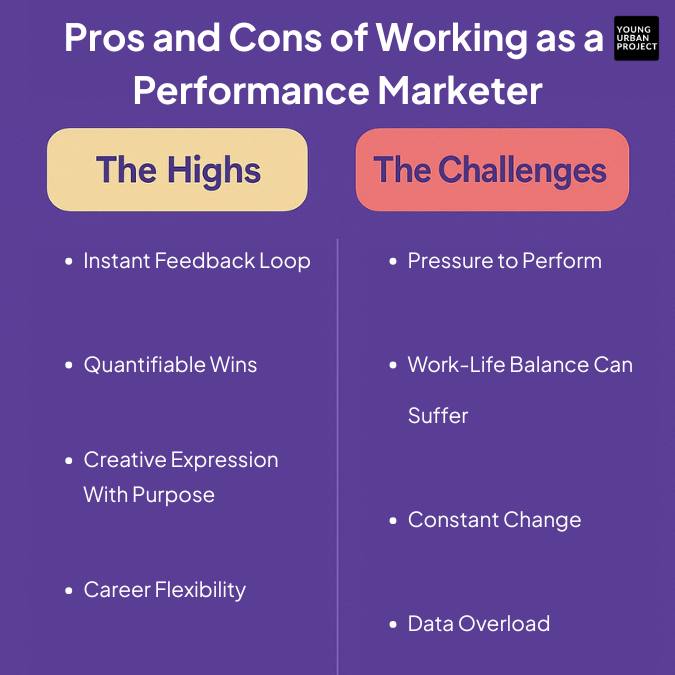 Pros and Cons of Working as a Performance Marketer

YOUNG URBAN PROJECT

The Highs

- Instant Feedback Loop
- Quantifiable Wins
- Creative Expression With Purpose
- Career Flexibility

The Challenges

- Pressure to Perform
- Work-Life Balance Can Suffer
- Constant Change
- Data Overload